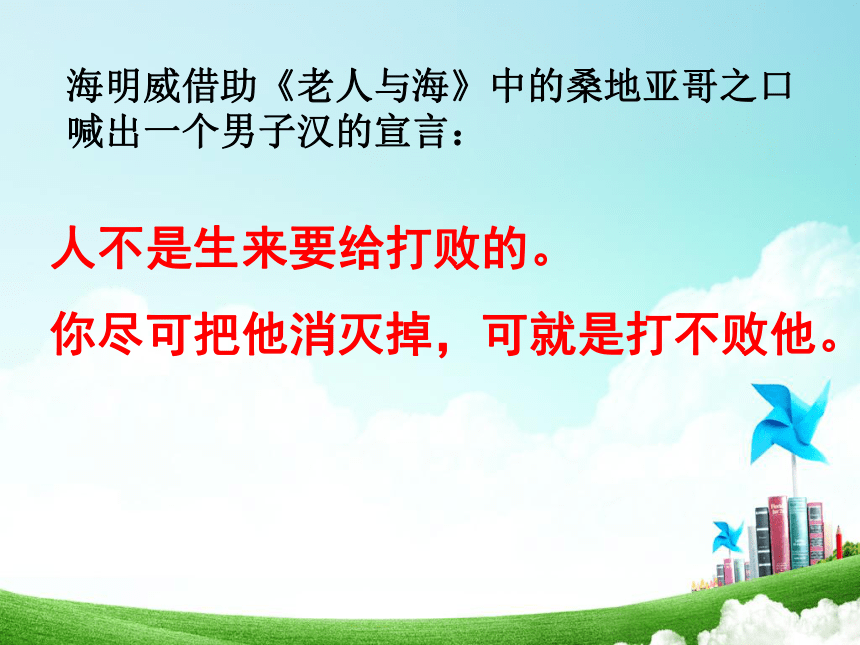 海明威借助《老人与海》中的桑地亚哥之口喊出一个男子汉的宣言：

人不是生来要给打败的。

你尽可把他消灭掉，可就是打不败他。